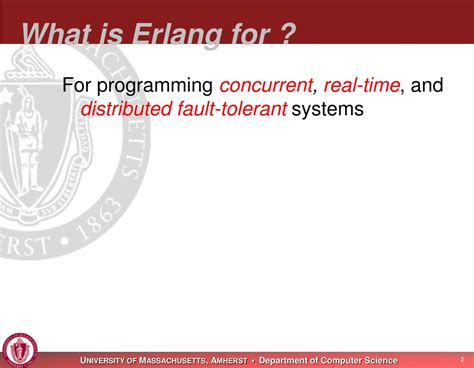 What is Erlang for ?

For programming concurrent, real-time, and distributed fault-tolerant systems

UNIVERSITY OF MASSACHUSETTS, AMHERST • Department of Computer Science

2